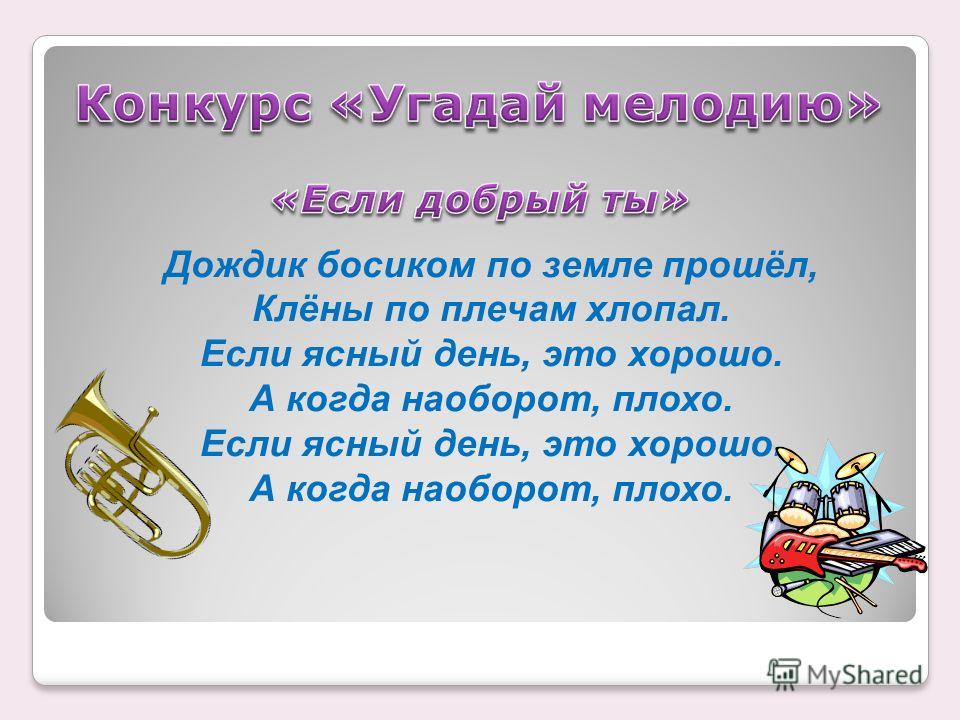 Конкурс «Угадай мелодию»

«Если добрый ты»

Дождик босиком по земле прошёл,
Клёны по плечам хлопал.
Если ясный день, это хорошо.
А когда наоборот, плохо.
Если ясный день, это хорошо.
А когда наоборот, плохо.

MyShared